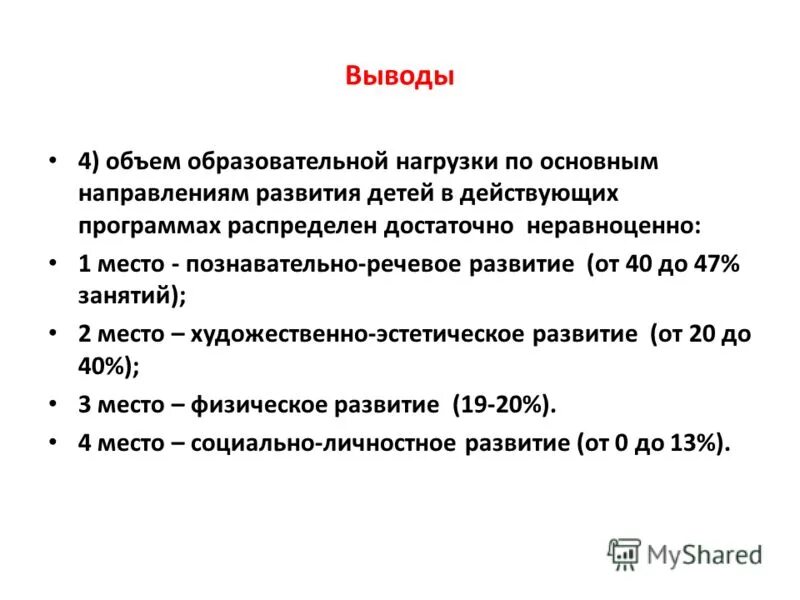 Выводы

• 4) объем образовательной нагрузки по основным направлениям развития детей в действующих программах распределен достаточно неравноценно:

• 1 место - познавательно-речевое развитие (от 40 до 47% занятий);

• 2 место – художественно-эстетическое развитие (от 20 до 40%);

• 3 место – физическое развитие (19-20%).

• 4 место – социально-личностное развитие (от 0 до 13%).

MyShared